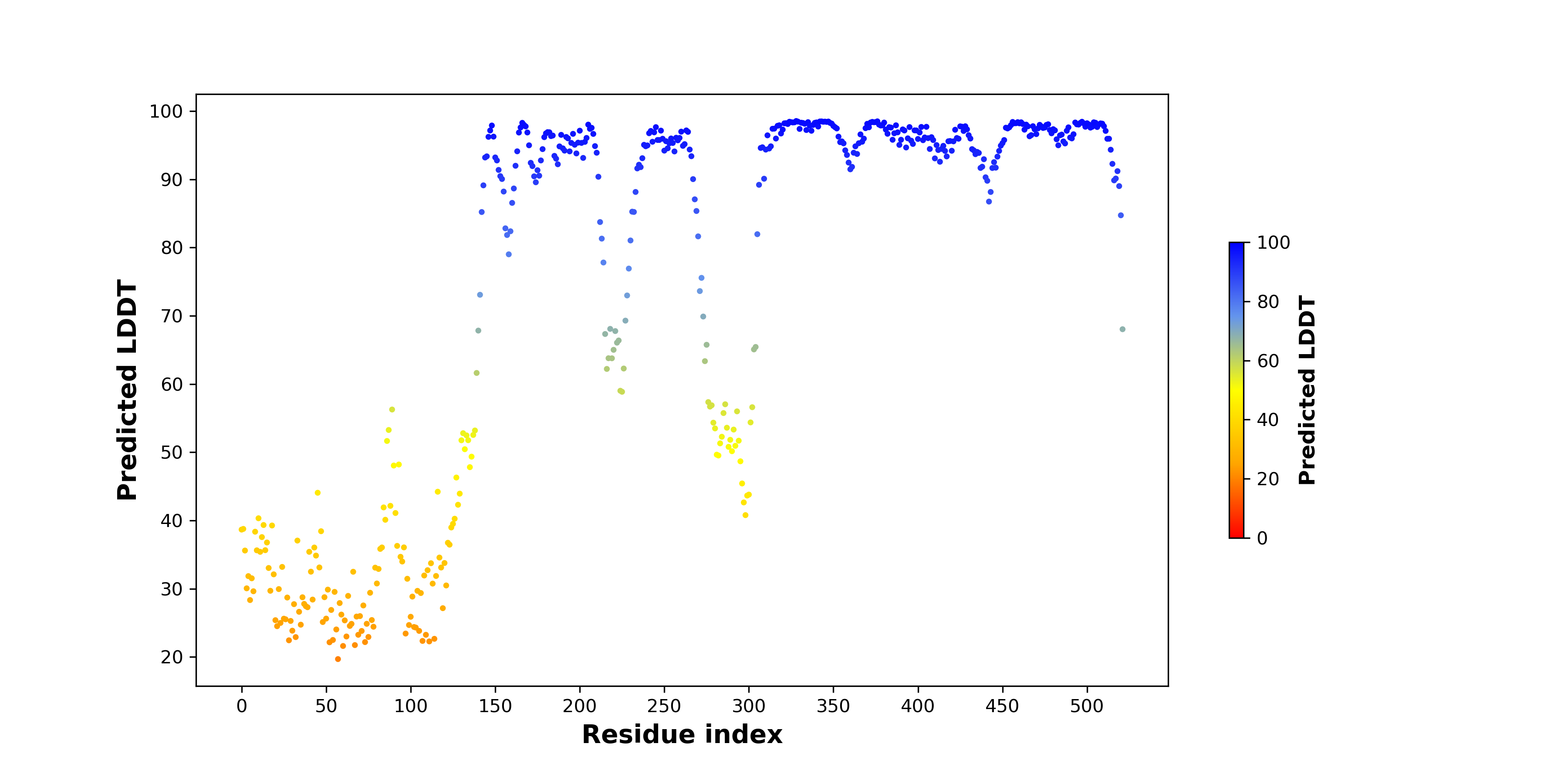 Predicted LDDT

100
90
80
70
60
50
40
30
20

0
50
100
150
200
250
300
350
400
450
500

Residue index

100
80
60
40
20
0

Predicted LDDT